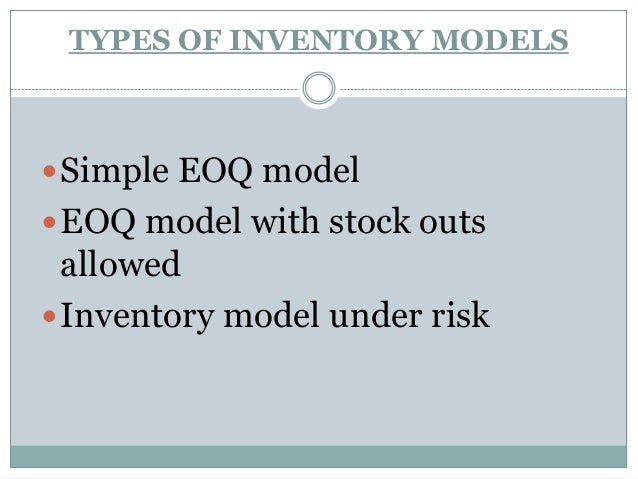 TYPES OF INVENTORY MODELS

- Simple EOQ model
- EOQ model with stock outs allowed
- Inventory model under risk